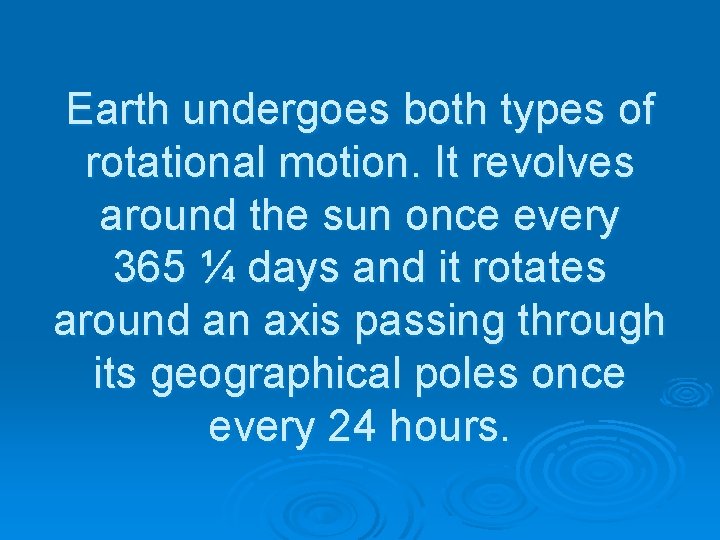 Earth undergoes both types of rotational motion. It revolves around the sun once every 365 ¼ days and it rotates around an axis passing through its geographical poles once every 24 hours.